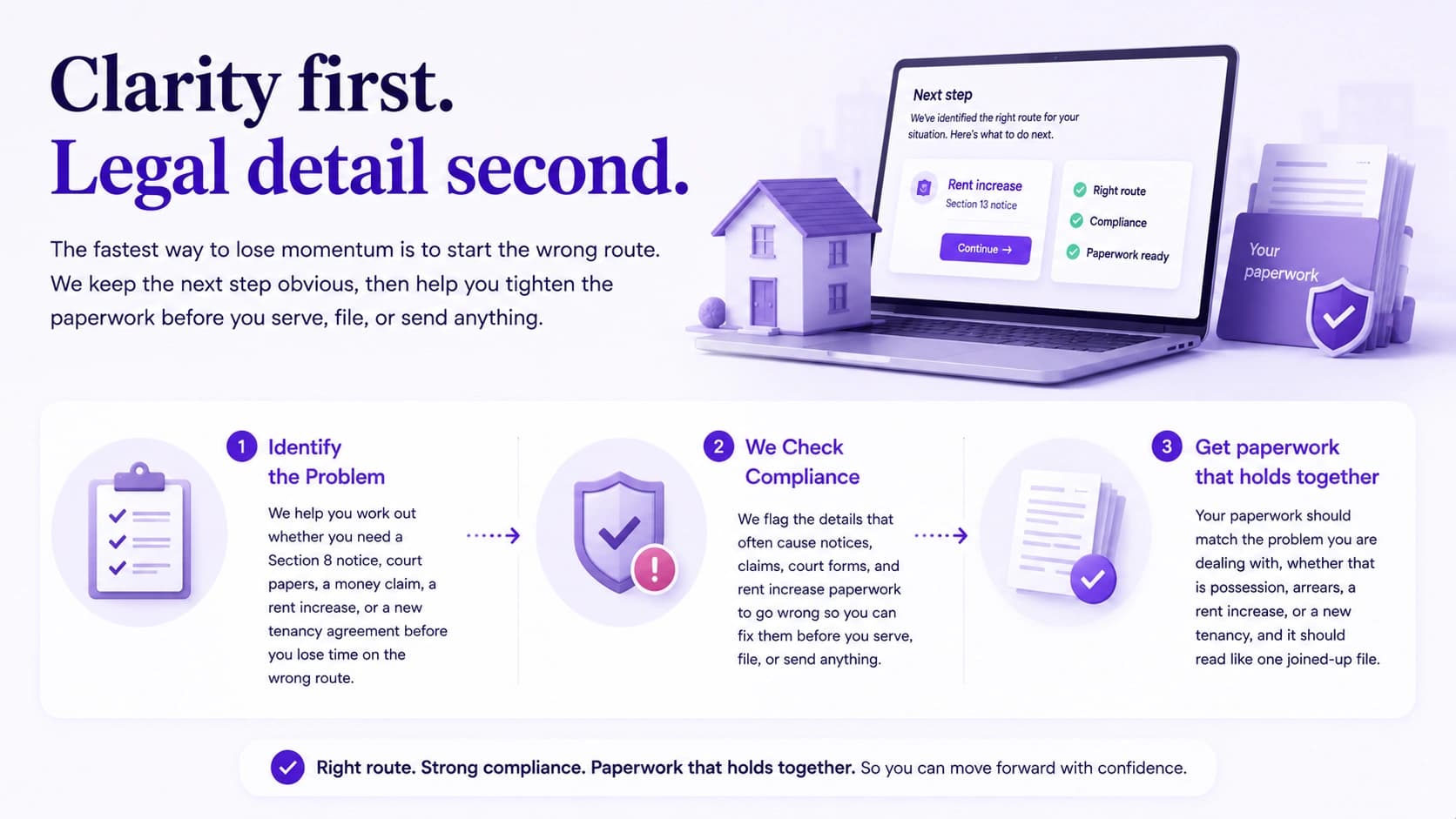 Clarity first.
Legal detail second.

The fastest way to lose momentum is to start the wrong route. We keep the next step obvious, then help you tighten the paperwork before you serve, file, or send anything.

Next step
We've identified the right route for your situation. Here's what to do next.

Rent increase
Section 13 notice

Continue →

Right route
Compliance
Paperwork ready

Your paperwork

1 Identify the Problem

We help you work out whether you need a Section 8 notice, court papers, a money claim, a rent increase, or a new tenancy agreement before you lose time on the wrong route.

2 We Check Compliance

We flag the details that often cause notices, claims, court forms, and rent increase paperwork to go wrong so you can fix them before you serve, file, or send anything.

3 Get paperwork that holds together

Your paperwork should match the problem you are dealing with, whether that is possession, arrears, a rent increase, or a new tenancy, and it should read like one joined-up file.

Right route. Strong compliance. Paperwork that holds together. So you can move forward with confidence.